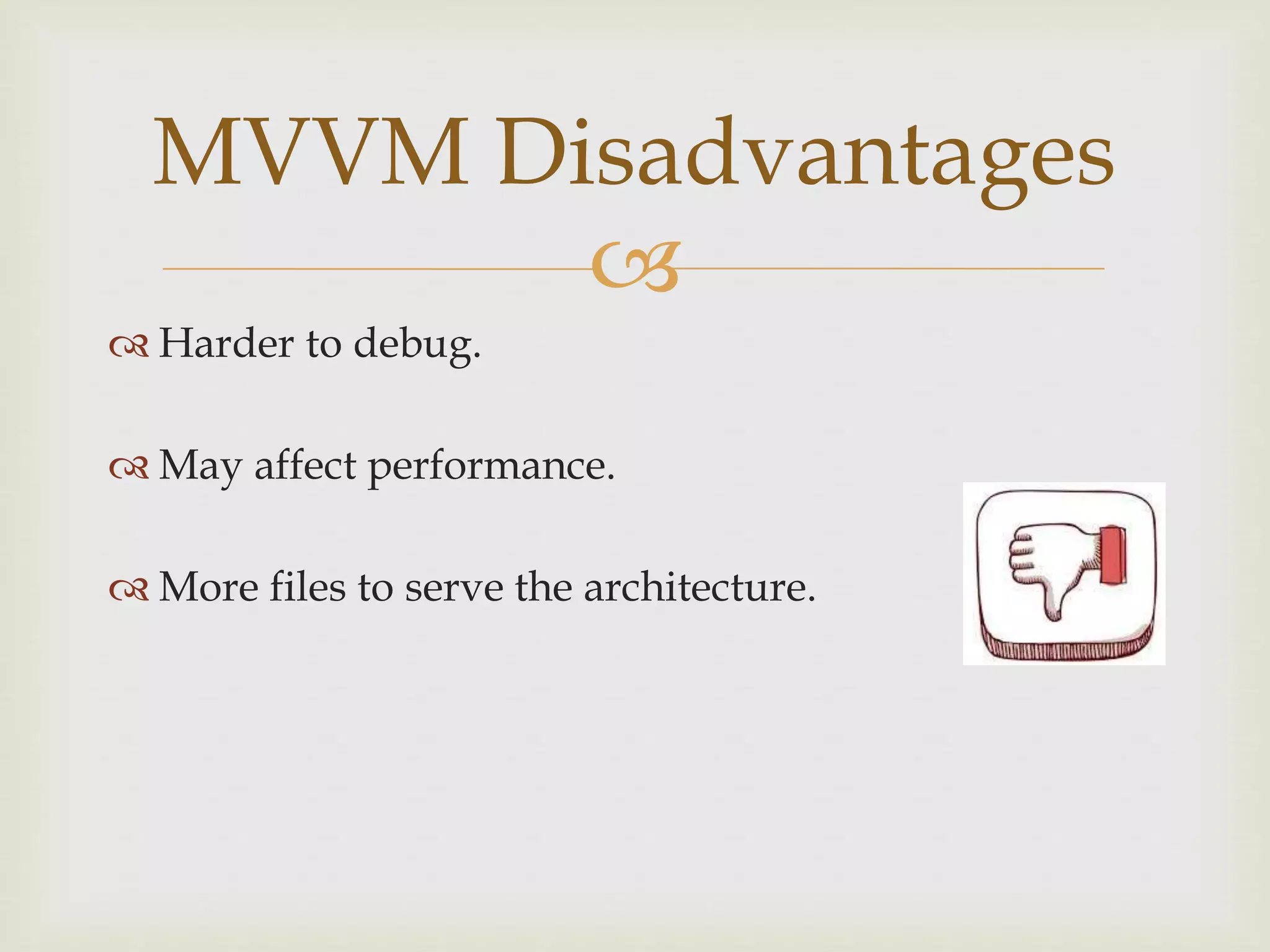 MVVM Disadvantages

Harder to debug.

May affect performance.

More files to serve the architecture.